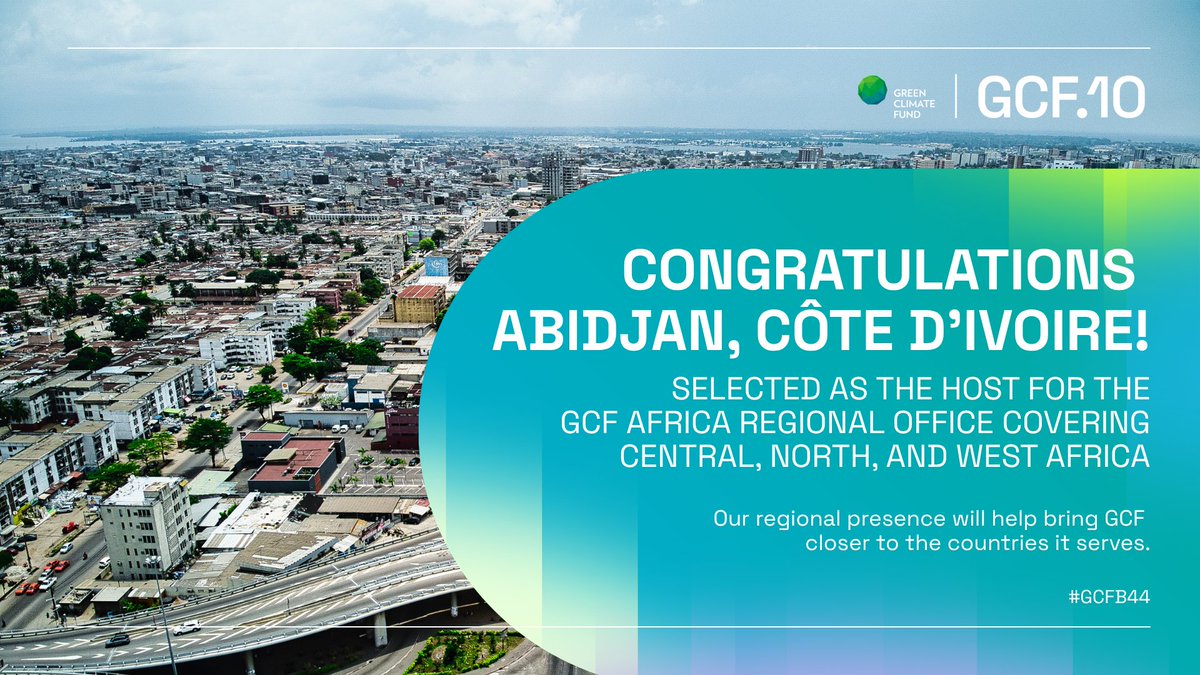 GREEN CLIMATE FUND

GCF.10

CONGRATULATIONS ABIDJAN, CÔTE D'IVOIRE!

SELECTED AS THE HOST FOR THE GCF AFRICA REGIONAL OFFICE COVERING CENTRAL, NORTH, AND WEST AFRICA

Our regional presence will help bring GCF closer to the countries it serves.

#GCFB44